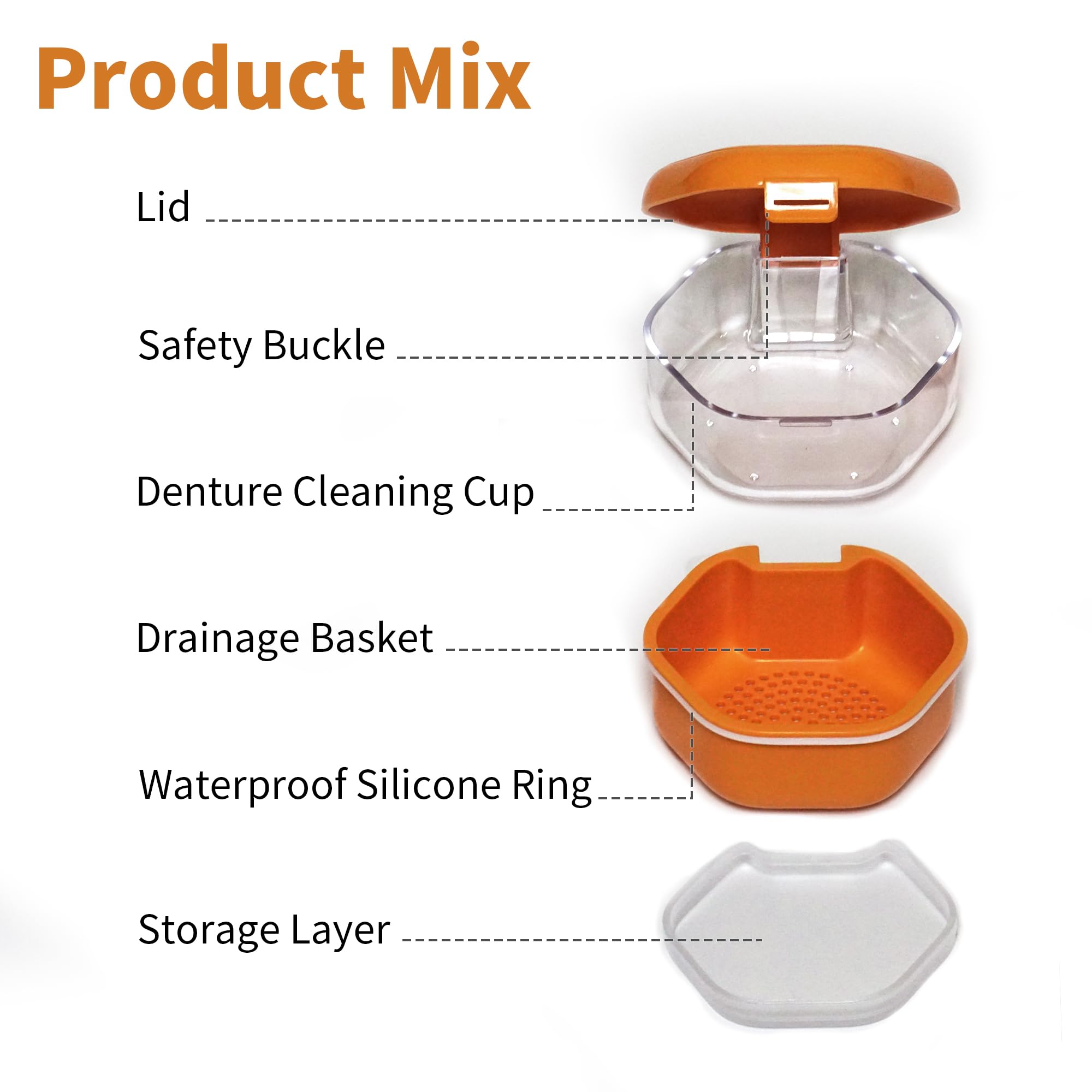 Product Mix

Lid

Safety Buckle

Denture Cleaning Cup

Drainage Basket

Waterproof Silicone Ring

Storage Layer